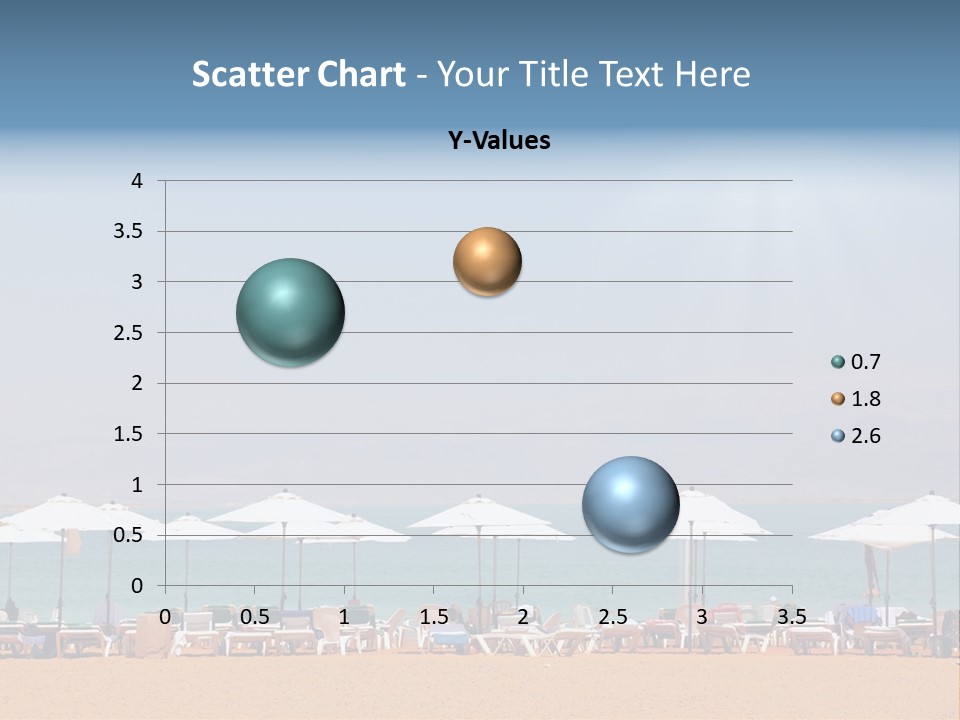 Scatter Chart - Your Title Text Here

Y-Values

4
3.5
3
2.5
2
1.5
1
0.5
0

0 0.5 1 1.5 2 2.5 3 3.5

0.7
1.8
2.6